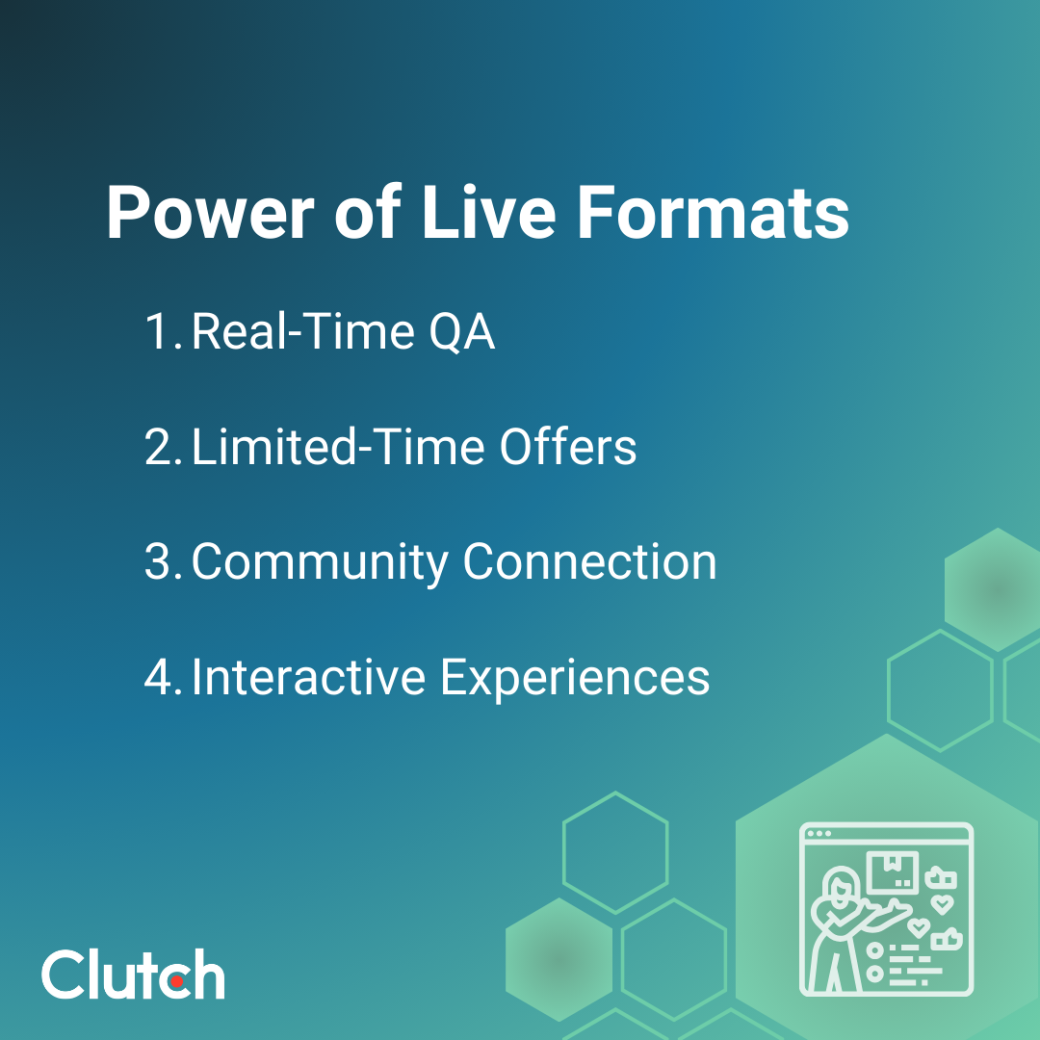 Power of Live Formats

1. Real-Time QA

2. Limited-Time Offers

3. Community Connection

4. Interactive Experiences

Clutch